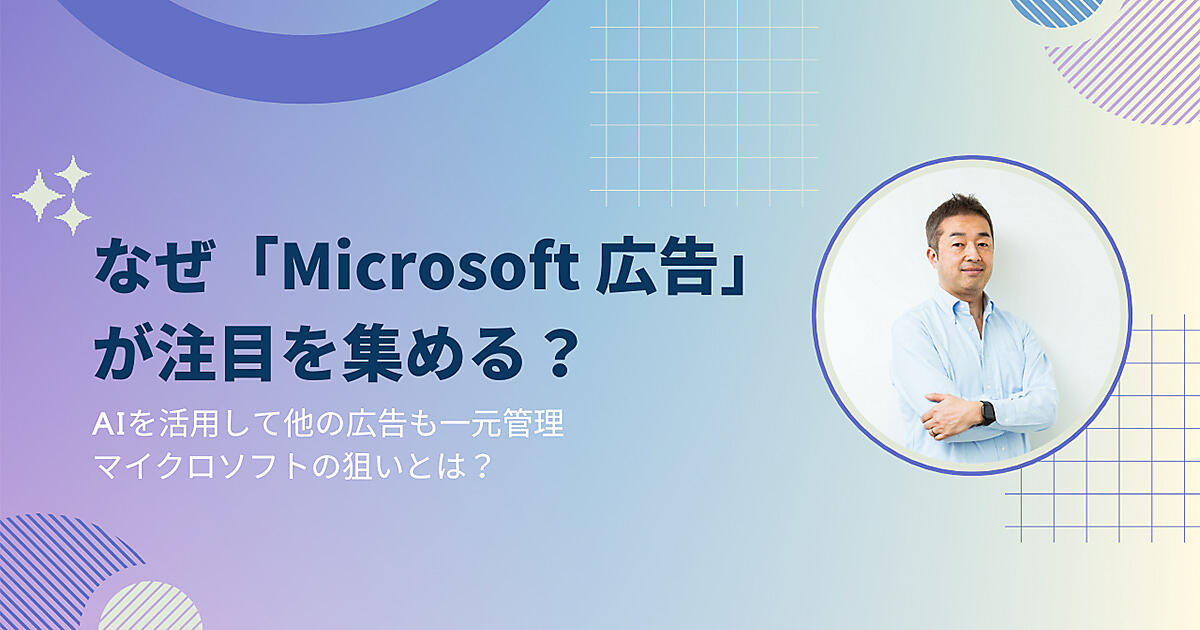 なぜ「Microsoft 広告」が注目を集める？

AIを活用して他の広告も一元管理
マイクロソフトの狙いとは？